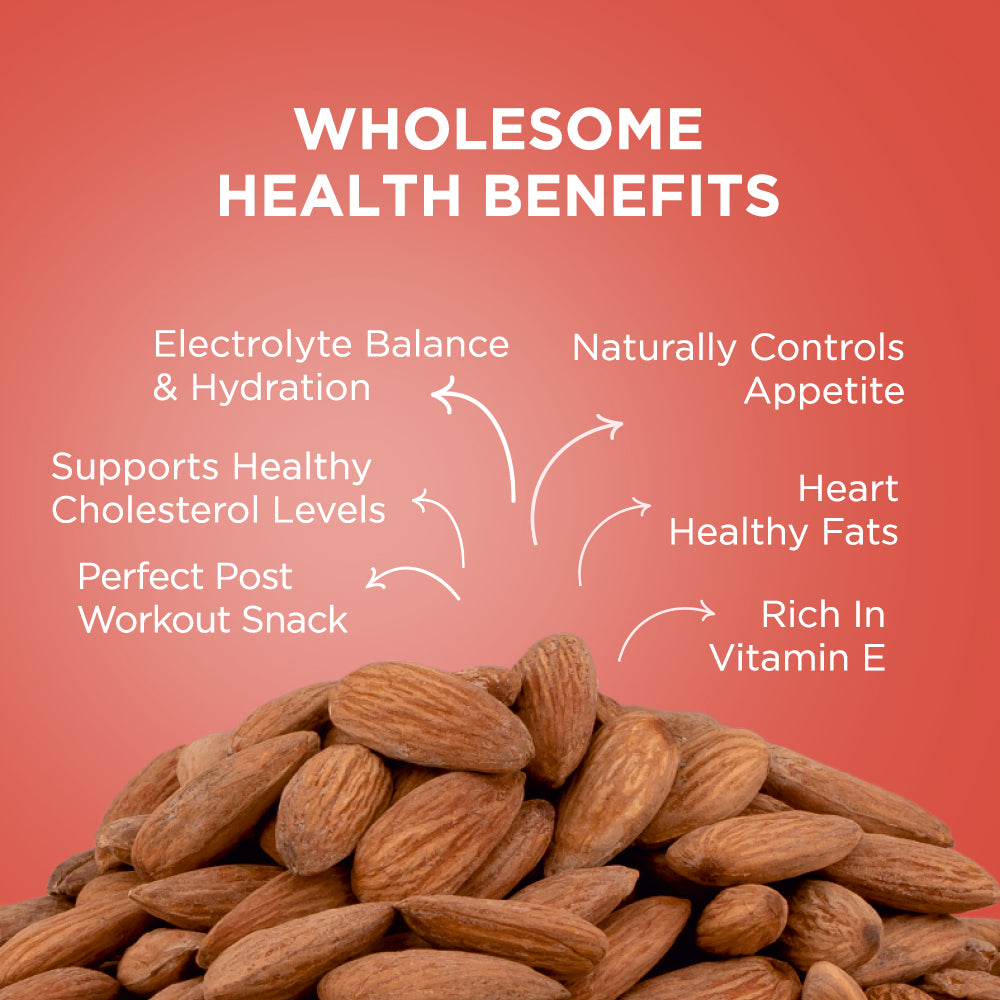 WHOLESOME HEALTH BENEFITS

Electrolyte Balance & Hydration

Naturally Controls Appetite

Supports Healthy Cholesterol Levels

Heart Healthy Fats

Perfect Post Workout Snack

Rich In Vitamin E